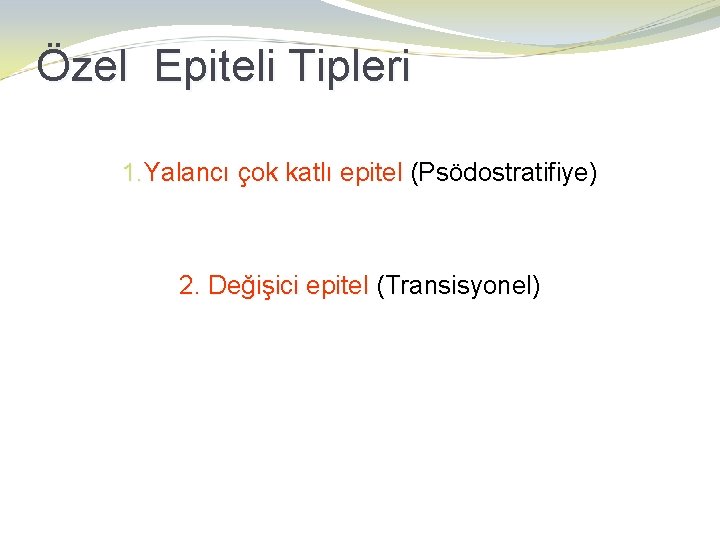 Özel Epiteli Tipleri

1.Yalancı çok katlı epitel (Psödostratifiye)

2. Değişici epitel (Transisyonel)